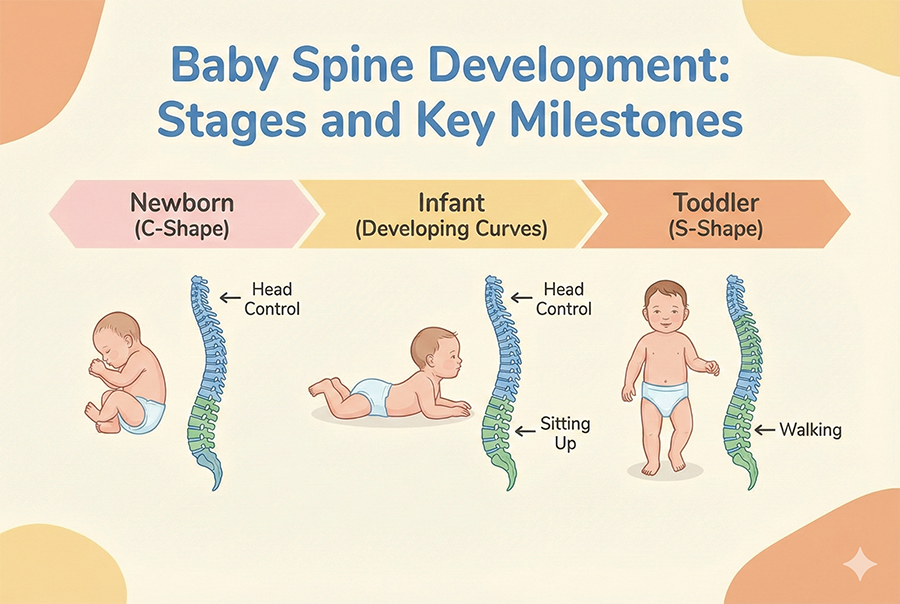 Baby Spine Development: Stages and Key Milestones

Newborn
(C-Shape)

Infant
(Developing Curves)

Toddler
(S-Shape)

Head Control

Head Control

Sitting Up

Walking